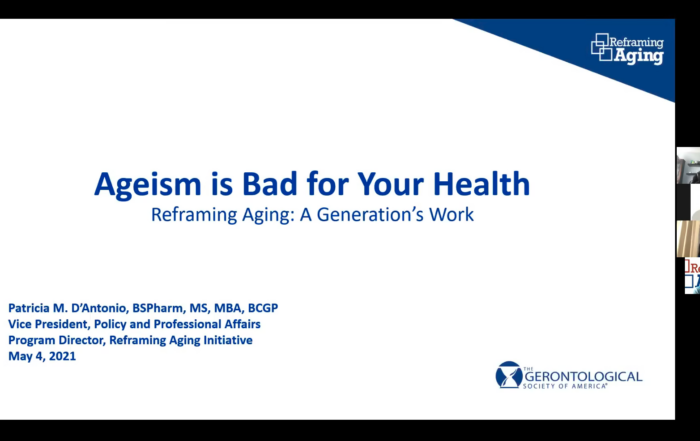 Reframing Aging

Ageism is Bad for Your Health

Reframing Aging: A Generation's Work

Patricia M. D'Antonio, BSPharm, MS, MBA, BCGP
Vice President, Policy and Professional Affairs
Program Director, Reframing Aging Initiative
May 4, 2021

THE GERONTOLOGICAL SOCIETY OF AMERICA®